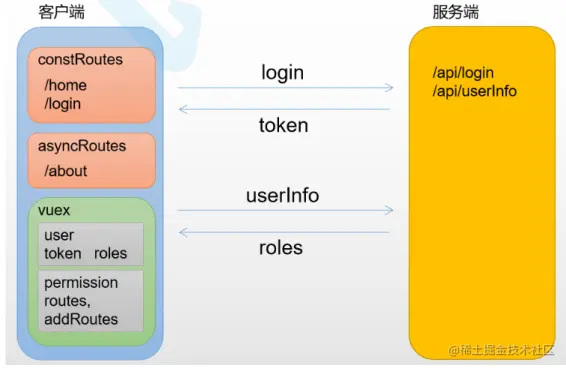 客户端

constRoutes
/home
/login

asyncRoutes
/about

vuex
user
token roles

permission
routes,
addRoutes

login

token

userInfo

roles

服务端

/api/login
/api/userInfo

@稀土掘金技术社区